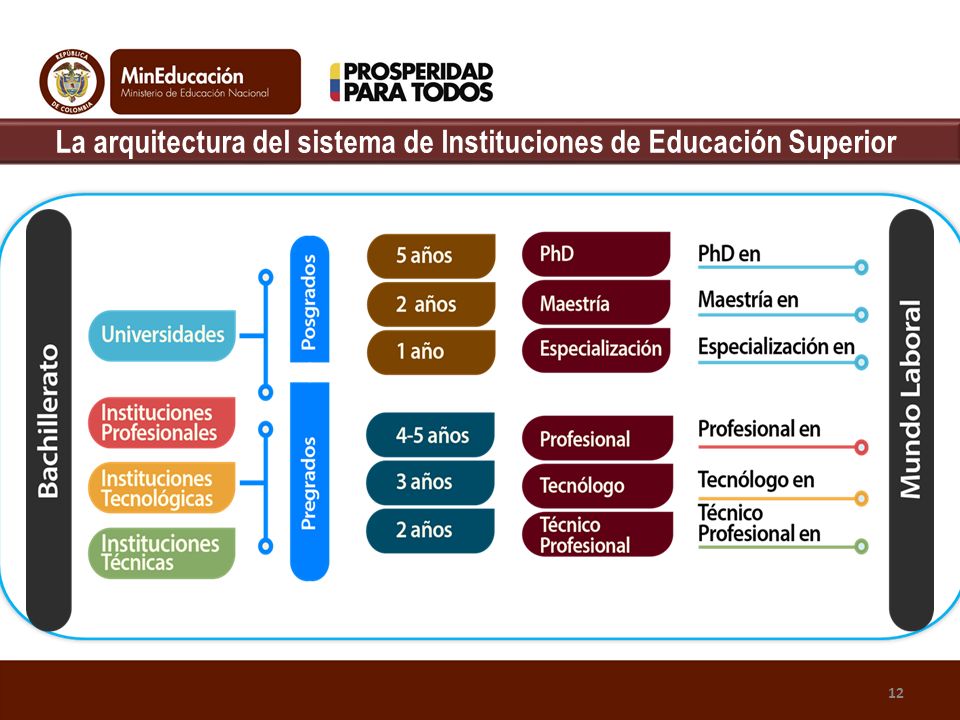 REPÚBLICA DE COLOMBIA

MinEducación
Ministerio de Educación Nacional

PROSPERIDAD PARA TODOS

La arquitectura del sistema de Instituciones de Educación Superior

Bachillerato

Universidades

Instituciones Profesionales

Instituciones Tecnológicas

Instituciones Técnicas

Posgrados

Pregrados

5 años
2 años
1 año

4-5 años
3 años
2 años

PhD
Maestría
Especialización

Profesional
Tecnólogo
Técnico Profesional

PhD en
Maestría en
Especialización en

Profesional en
Tecnólogo en
Técnico Profesional en

Mundo Laboral

12